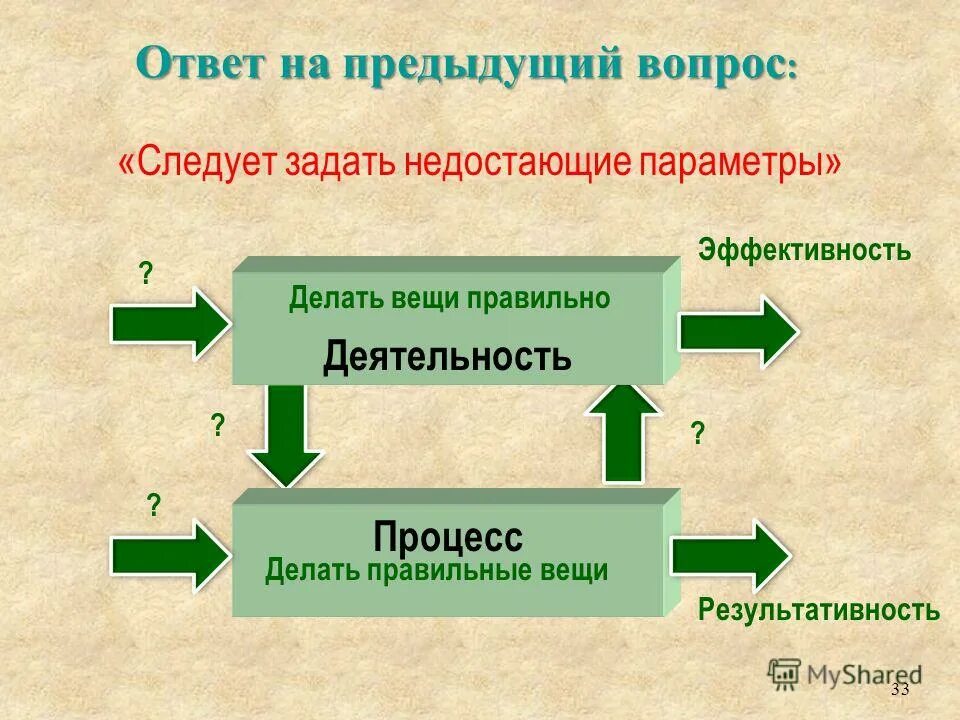 Ответ на предыдущий вопрос:

«Следует задать недостающие параметры»

?

Делать вещи правильно

Деятельность

Эффективность

?

?

?

Процесс

Делать правильные вещи

Результативность

MyShared

33